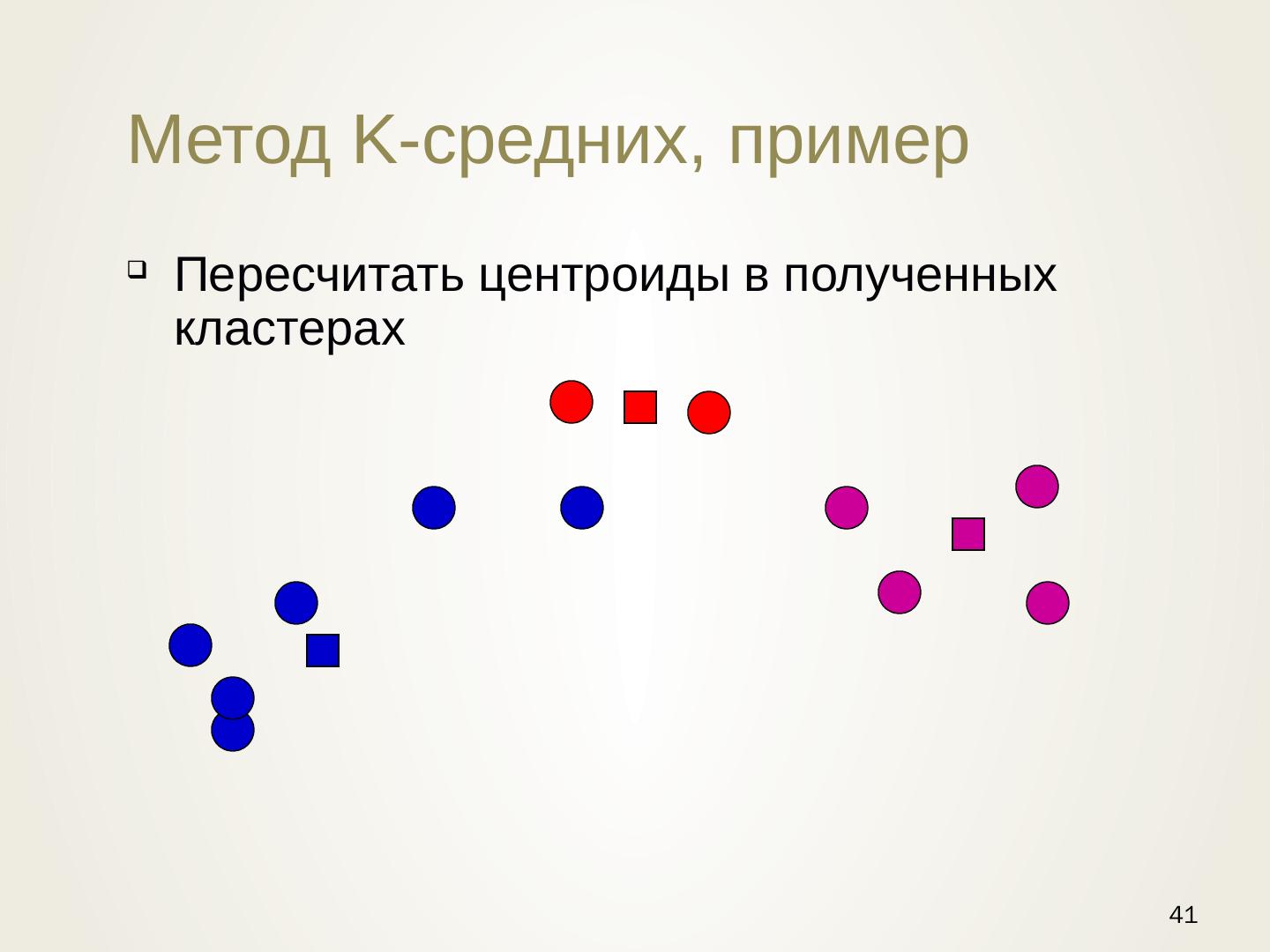 Метод K-средних, пример

Пересчитать центроиды в полученных кластерах

41